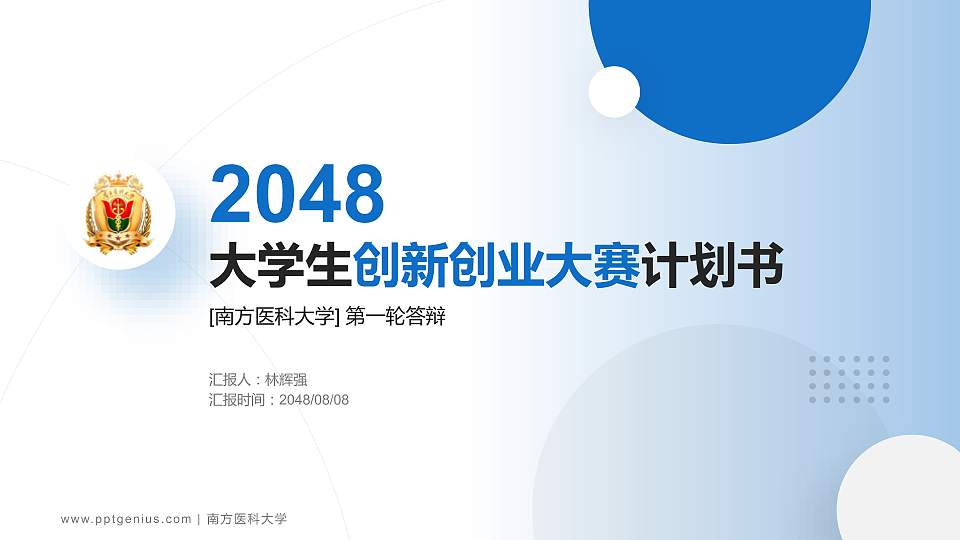 2048

大学生创新创业大赛计划书

[南方医科大学] 第一轮答辩

汇报人：林辉强
汇报时间：2048/08/08

www.pptgenius.com | 南方医科大学